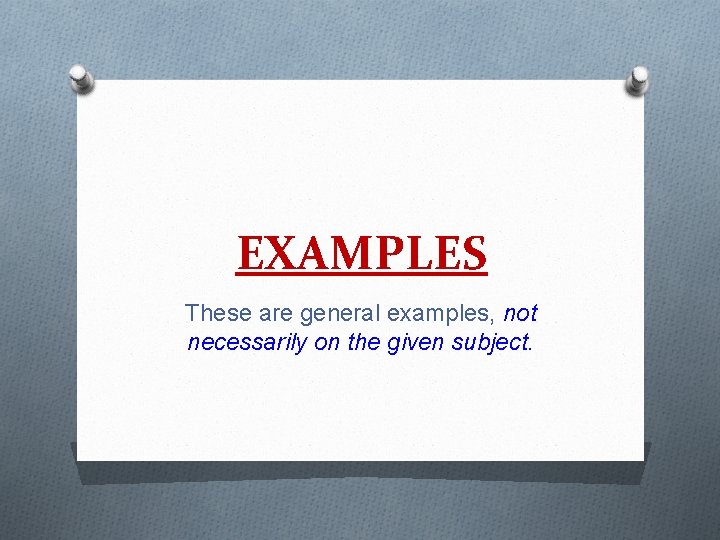 EXAMPLES

These are general examples, not necessarily on the given subject.